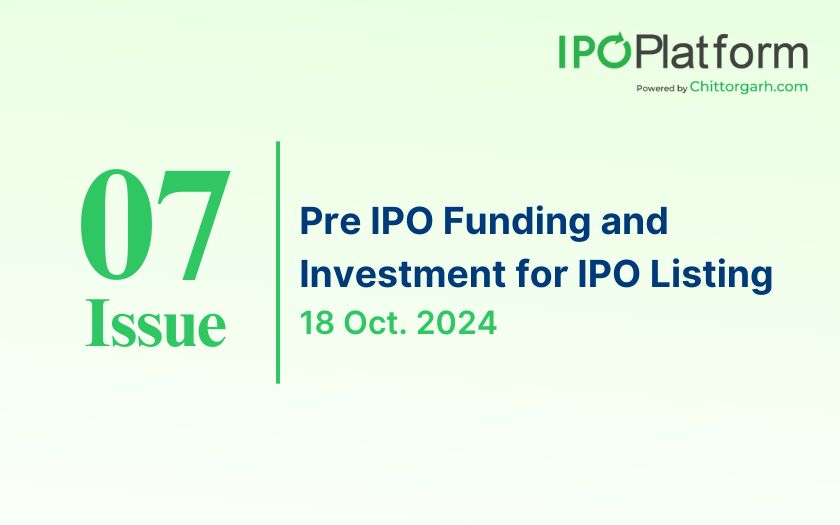 IPOPlatform
Powered by Chittorgarh.com

07
Issue

Pre IPO Funding and Investment for IPO Listing
18 Oct. 2024